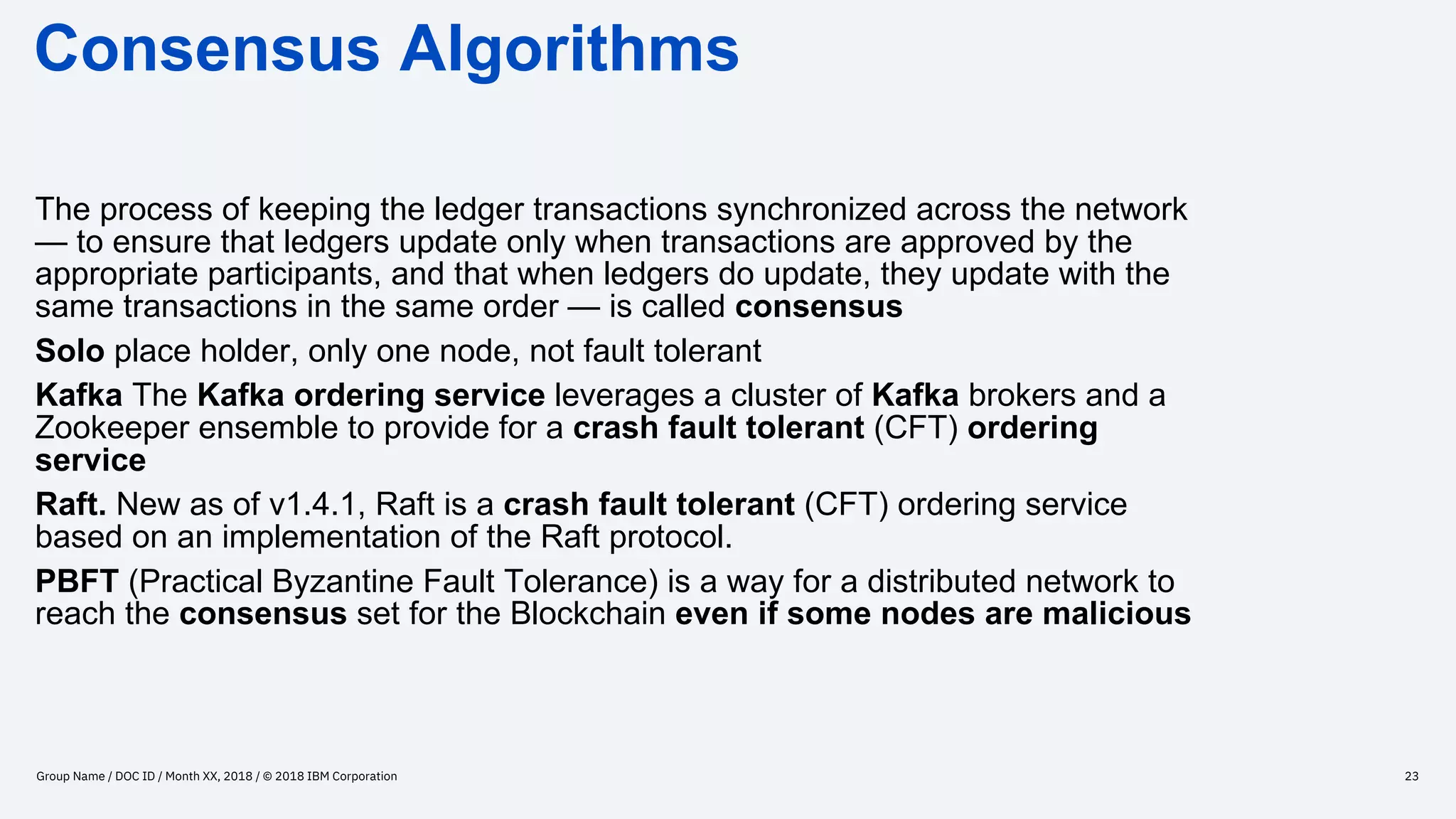 Consensus Algorithms

The process of keeping the ledger transactions synchronized across the network — to ensure that ledgers update only when transactions are approved by the appropriate participants, and that when ledgers do update, they update with the same transactions in the same order — is called consensus

Solo place holder, only one node, not fault tolerant

Kafka The Kafka ordering service leverages a cluster of Kafka brokers and a Zookeeper ensemble to provide for a crash fault tolerant (CFT) ordering service

Raft. New as of v1.4.1, Raft is a crash fault tolerant (CFT) ordering service based on an implementation of the Raft protocol.

PBFT (Practical Byzantine Fault Tolerance) is a way for a distributed network to reach the consensus set for the Blockchain even if some nodes are malicious

Group Name / DOC ID / Month XX, 2018 / © 2018 IBM Corporation

23